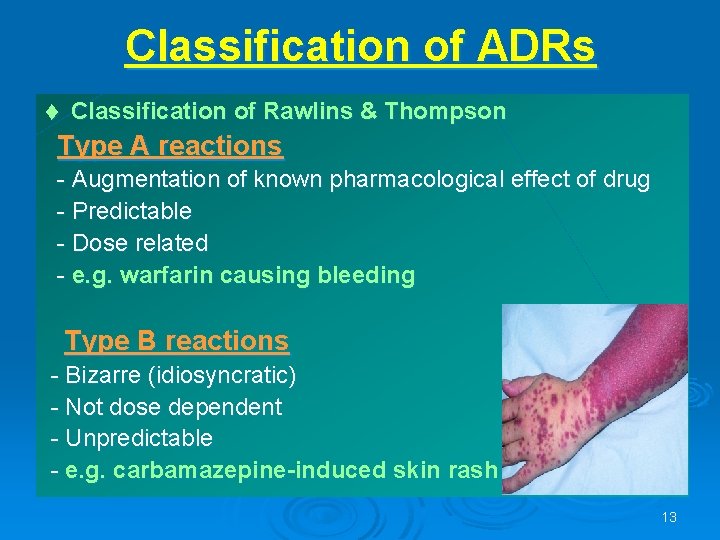 Classification of ADRs

♦ Classification of Rawlins & Thompson

Type A reactions

- Augmentation of known pharmacological effect of drug
- Predictable
- Dose related
- e.g. warfarin causing bleeding

Type B reactions

- Bizarre (idiosyncratic)
- Not dose dependent
- Unpredictable
- e.g. carbamazepine-induced skin rash

13